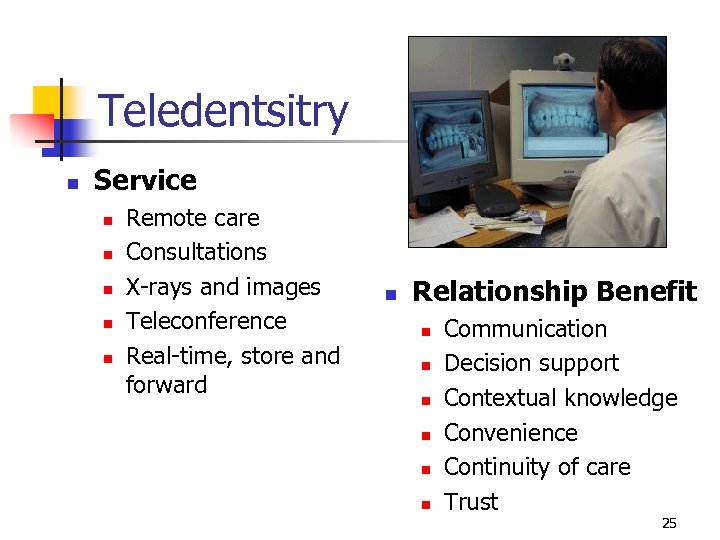 Teledentsitry

- Service
  - Remote care
  - Consultations
  - X-rays and images
  - Teleconference
  - Real-time, store and forward

- Relationship Benefit
  - Communication
  - Decision support
  - Contextual knowledge
  - Convenience
  - Continuity of care
  - Trust

25